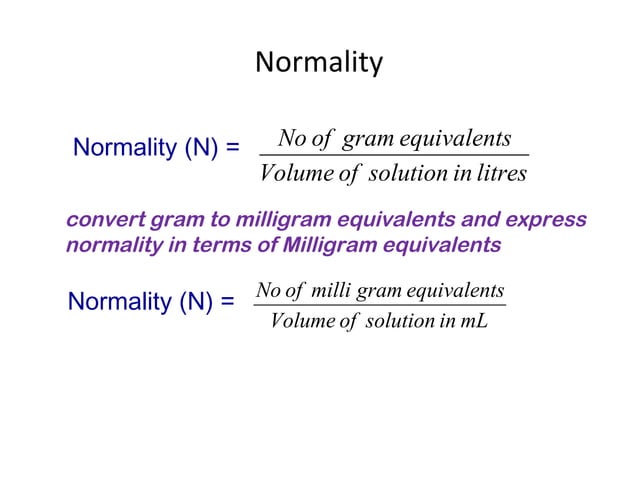 Normality

Normality (N) = $\frac{No\ of\ gram\ equivalents}{Volume\ of\ solution\ in\ litres}$

convert gram to milligram equivalents and express normality in terms of Milligram equivalents

Normality (N) = $\frac{No\ of\ milli\ gram\ equivalents}{Volume\ of\ solution\ in\ mL}$